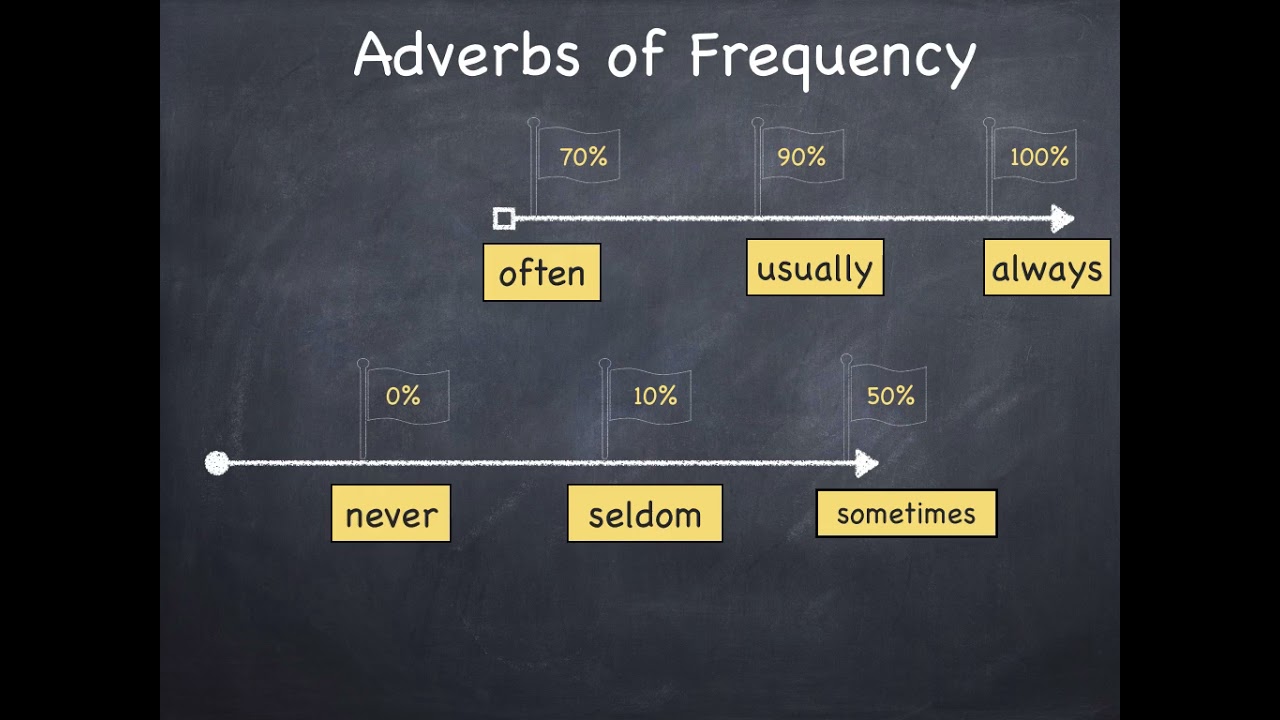 Adverbs of Frequency

70%
90%
100%

often
usually
always

0%
10%
50%

never
seldom
sometimes